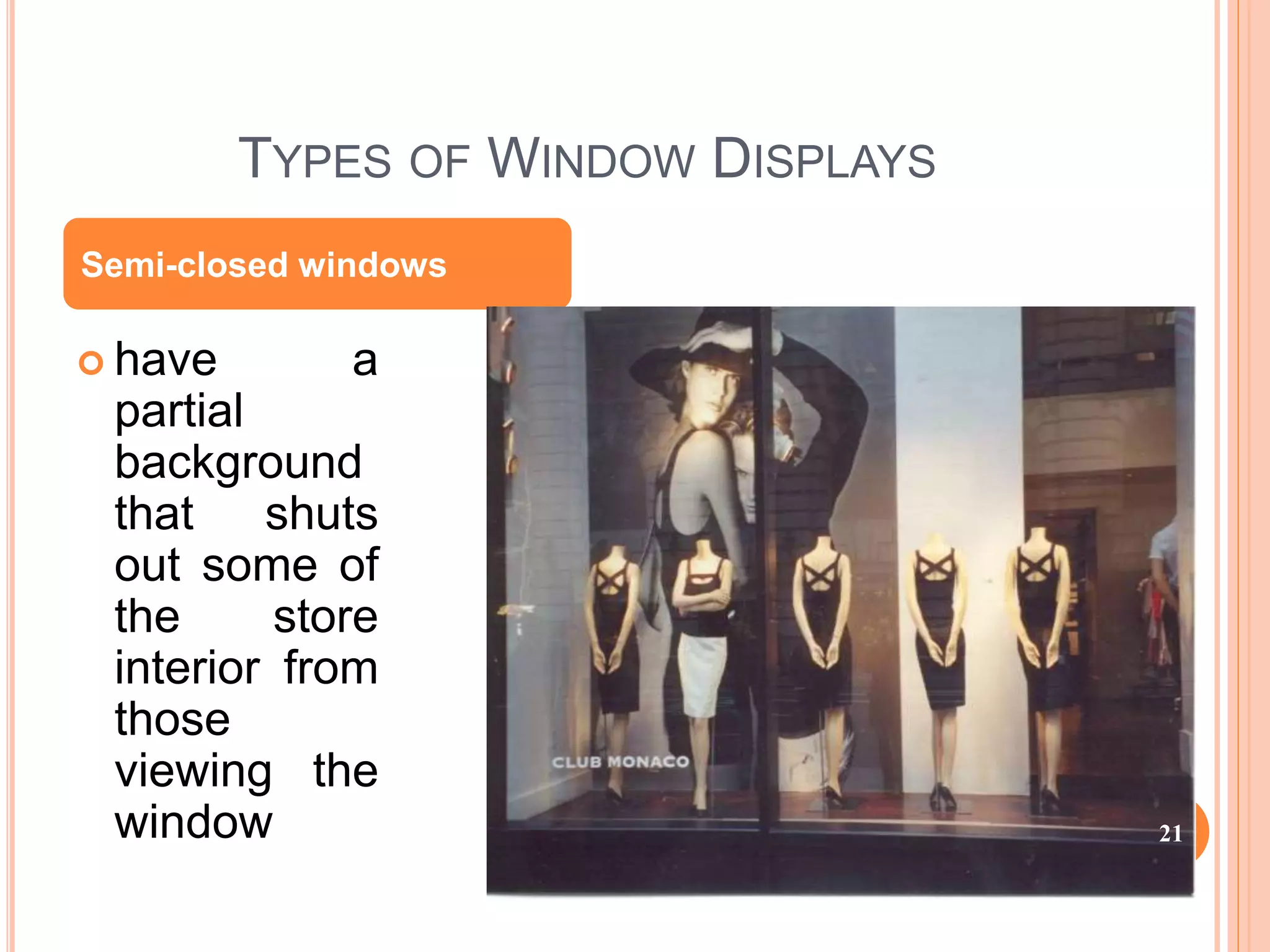 TYPES OF WINDOW DISPLAYS

Semi-closed windows

have a partial background that shuts out some of the store interior from those viewing the window

CLUB MONACO

21